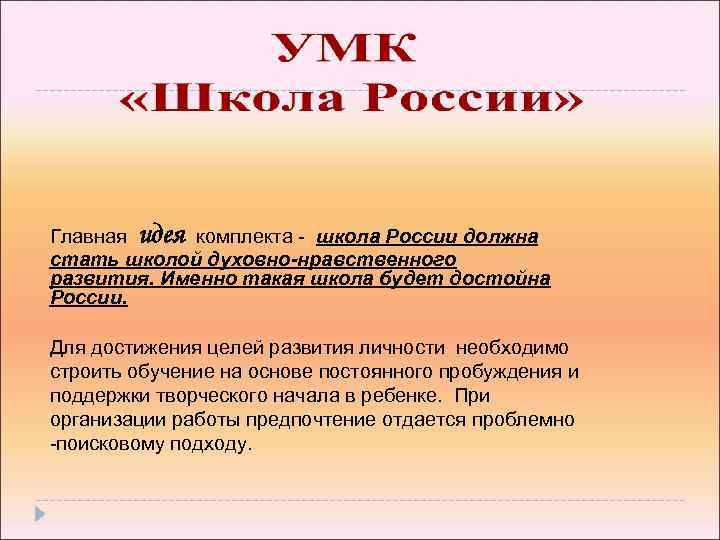 УМК
«Школа России»

Главная идея комплекта - школа России должна стать школой духовно-нравственного развития. Именно такая школа будет достойна России.

Для достижения целей развития личности необходимо строить обучение на основе постоянного пробуждения и поддержки творческого начала в ребенке. При организации работы предпочтение отдается проблемно -поисковому подходу.